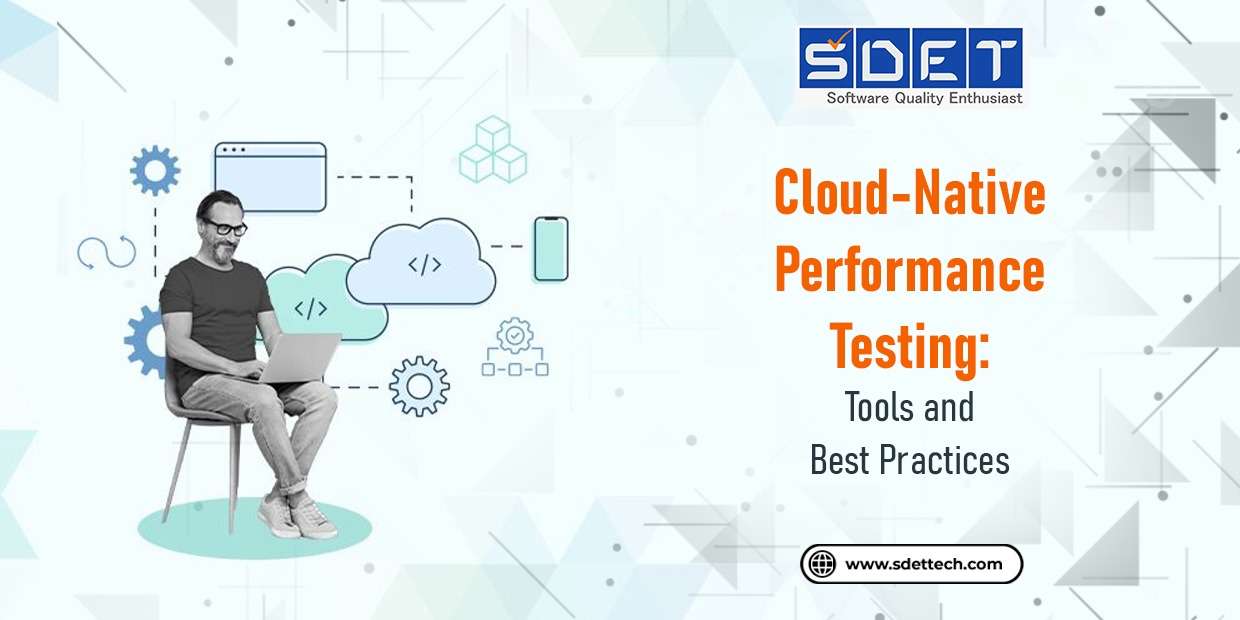 SDET
Software Quality Enthusiast

</>

</>

Cloud-Native Performance Testing:
Tools and Best Practices

www.sdettech.com